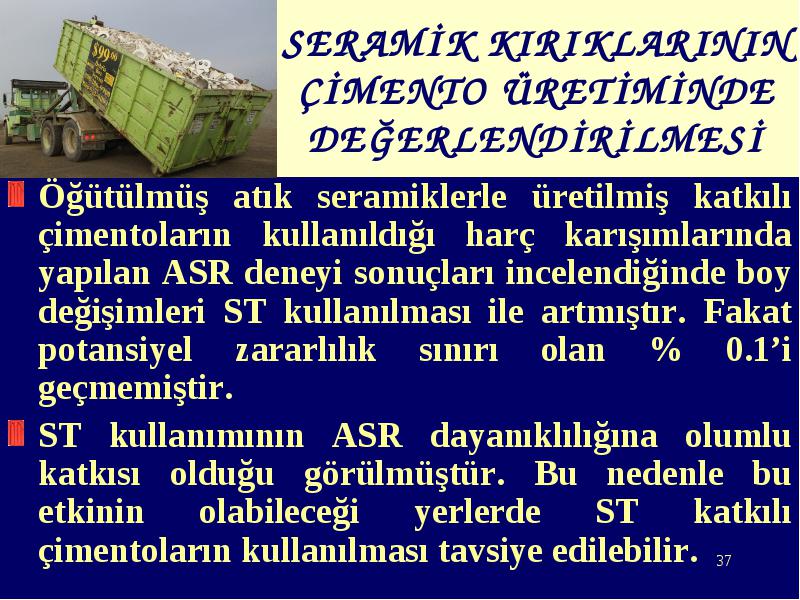 $99.00

SERAMİK KIRIKLARININ ÇİMENTO ÜRETİMİNDE DEĞERLENDİRİLMESİ

Öğütülmüş atık seramiklerle üretilmiş katkılı çimentoların kullanıldığı harç karışımlarında yapılan ASR deneyi sonuçları incelendiğinde boy değişimleri ST kullanılması ile artmıştır. Fakat potansiyel zararlılık sınırı olan % 0.1'i geçmemiştir.

ST kullanımının ASR dayanıklılığına olumlu katkısı olduğu görülmüştür. Bu nedenle bu etkinin olabileceği yerlerde ST katkılı çimentoların kullanılması tavsiye edilebilir.

37